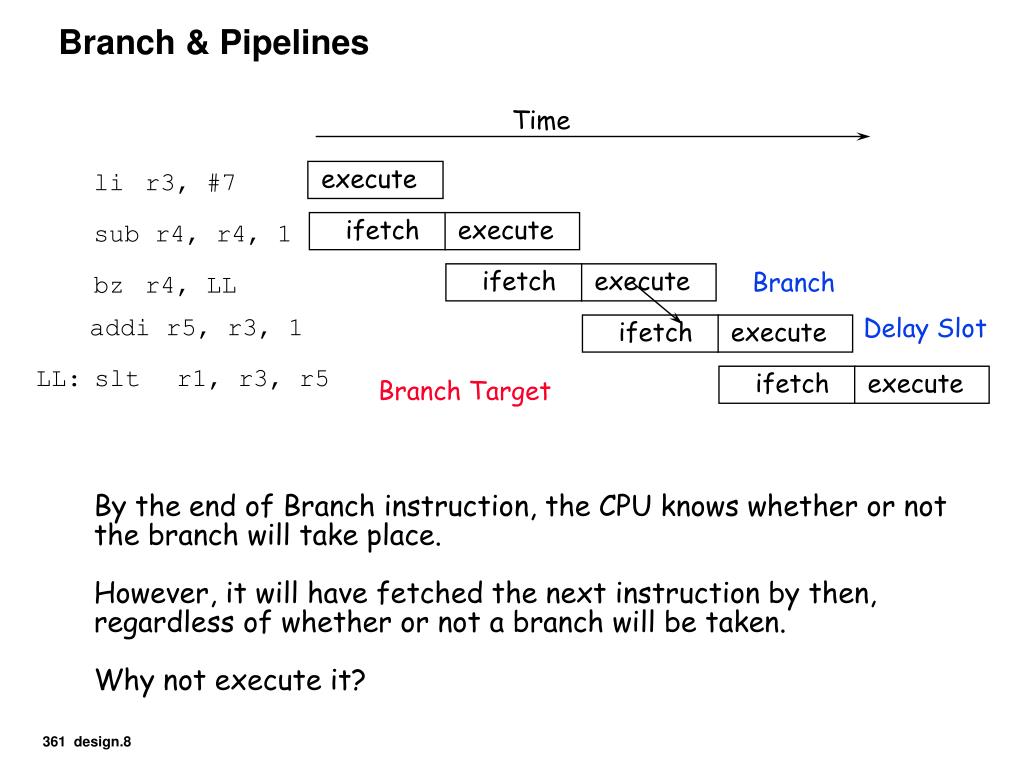 Branch & Pipelines

Time

li r3, #7
execute

sub r4, r4, 1
ifetch execute

bz r4, LL
ifetch execute
Branch

addi r5, r3, 1
ifetch execute
Delay Slot

LL: slt r1, r3, r5
Branch Target
ifetch execute

By the end of Branch instruction, the CPU knows whether or not the branch will take place.

However, it will have fetched the next instruction by then, regardless of whether or not a branch will be taken.

Why not execute it?

361 design.8